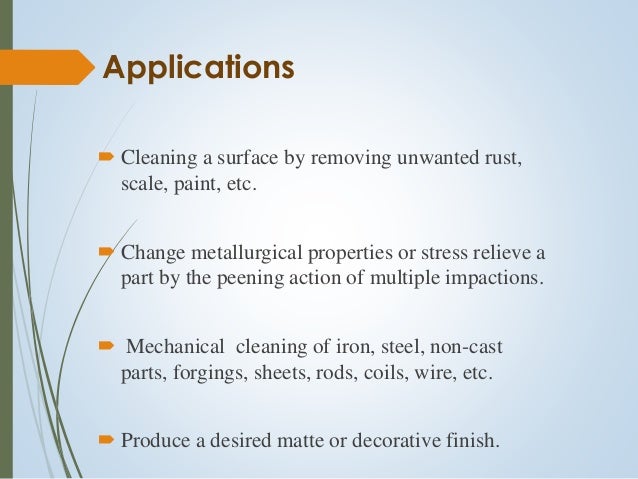 Applications

Cleaning a surface by removing unwanted rust, scale, paint, etc.

Change metallurgical properties or stress relieve a part by the peening action of multiple impactions.

Mechanical cleaning of iron, steel, non-cast parts, forgings, sheets, rods, coils, wire, etc.

Produce a desired matte or decorative finish.